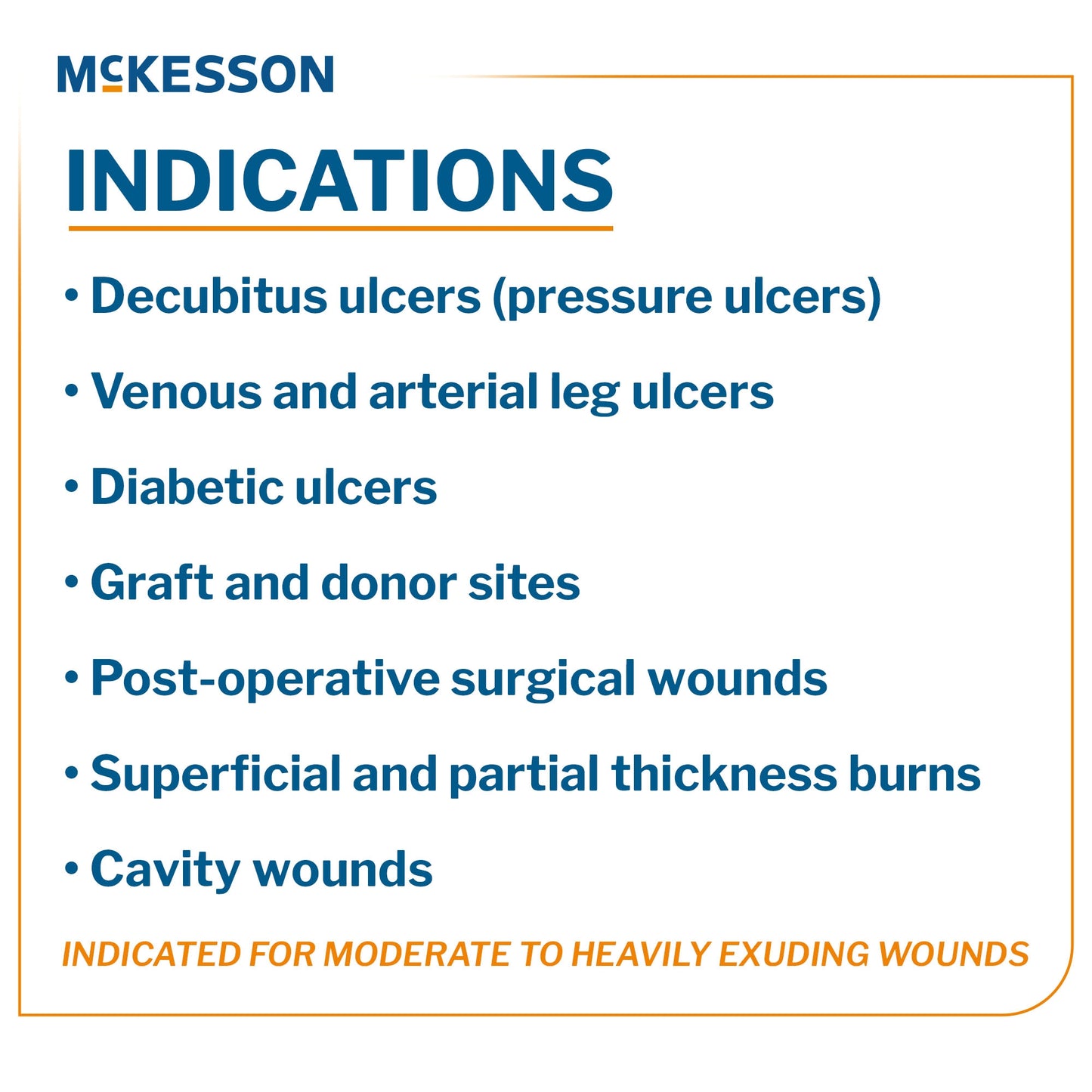 McKESSON

INDICATIONS

• Decubitus ulcers (pressure ulcers)

• Venous and arterial leg ulcers

• Diabetic ulcers

• Graft and donor sites

• Post-operative surgical wounds

• Superficial and partial thickness burns

• Cavity wounds

INDICATED FOR MODERATE TO HEAVILY EXUDING WOUNDS